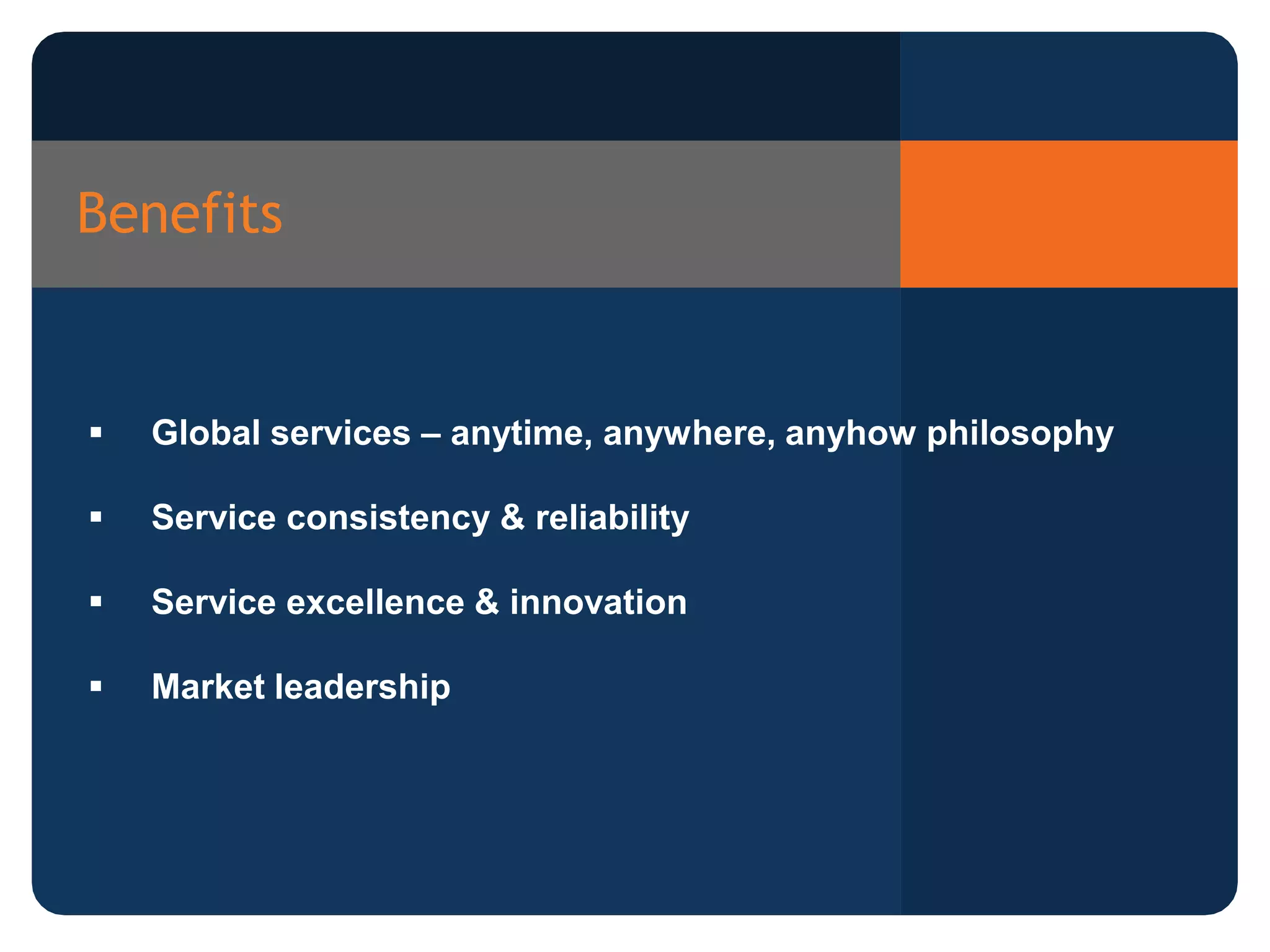 Benefits

▪ Global services – anytime, anywhere, anyhow philosophy

▪ Service consistency & reliability

▪ Service excellence & innovation

▪ Market leadership